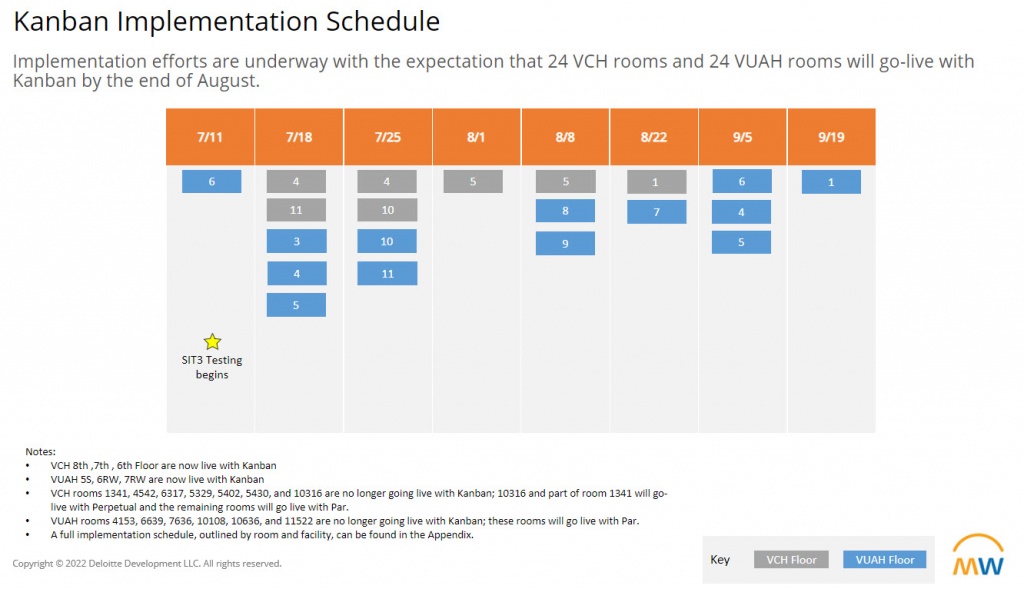 Kanban Implementation Schedule

Implementation efforts are underway with the expectation that 24 VCH rooms and 24 VUAH rooms will go-live with Kanban by the end of August.

| 7/11 | 7/18 | 7/25 | 8/1 | 8/8 | 8/22 | 9/5 | 9/19 |
|---|---|---|---|---|---|---|---|
| 6 | 4 | 4 | 5 | 5 | 1 | 6 | 1 |
|  | 11 | 10 |  | 8 | 7 | 4 |  |
|  | 3 | 10 |  | 9 |  | 5 |  |
|  | 4 | 11 |  |  |  |  |  |
|  | 5 |  |  |  |  |  |  |
| SIT3 Testing begins |  |  |  |  |  |  |  |

Notes:
• VCH 8th ,7th , 6th Floor are now live with Kanban
• VUAH 5S, 6RW, 7RW are now live with Kanban
• VCH rooms 1341, 4542, 6317, 5329, 5402, 5430, and 10316 are no longer going live with Kanban; 10316 and part of room 1341 will go-live with Perpetual and the remaining rooms will go live with Par.
• VUAH rooms 4153, 6639, 7636, 10108, 10636, and 11522 are no longer going live with Kanban; these rooms will go live with Par.
• A full implementation schedule, outlined by room and facility, can be found in the Appendix.

Copyright © 2022 Deloitte Development LLC. All rights reserved.

Key VCH Floor VUAH Floor

MW